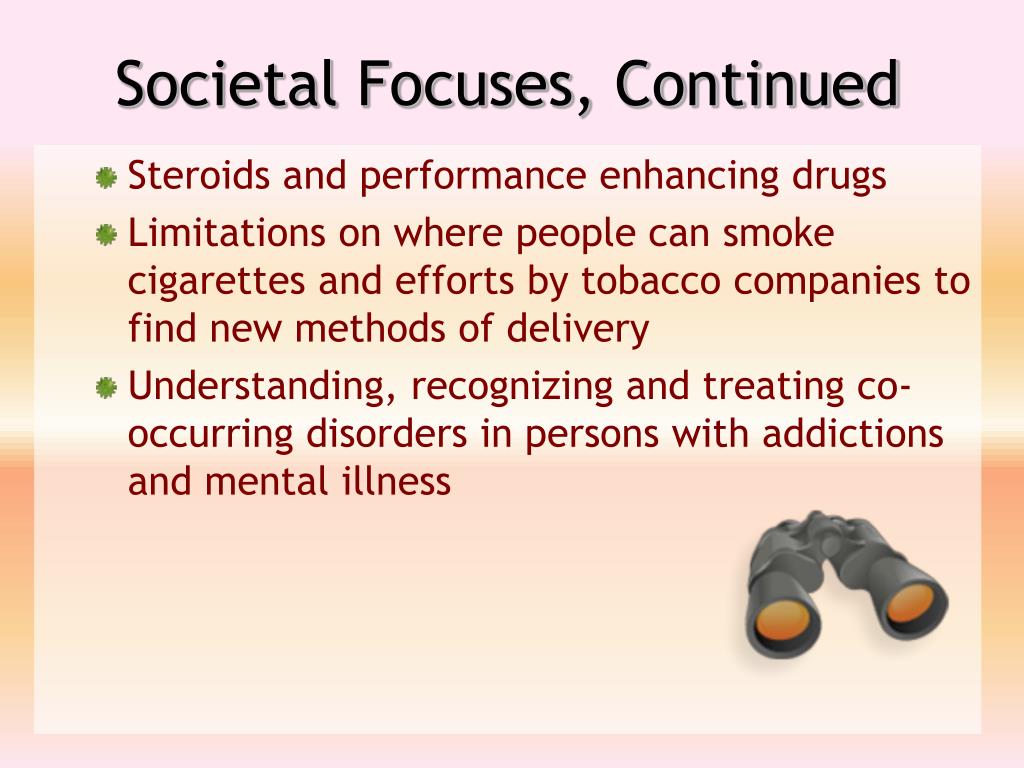 Societal Focuses, Continued

Steroids and performance enhancing drugs

Limitations on where people can smoke cigarettes and efforts by tobacco companies to find new methods of delivery

Understanding, recognizing and treating co-occurring disorders in persons with addictions and mental illness